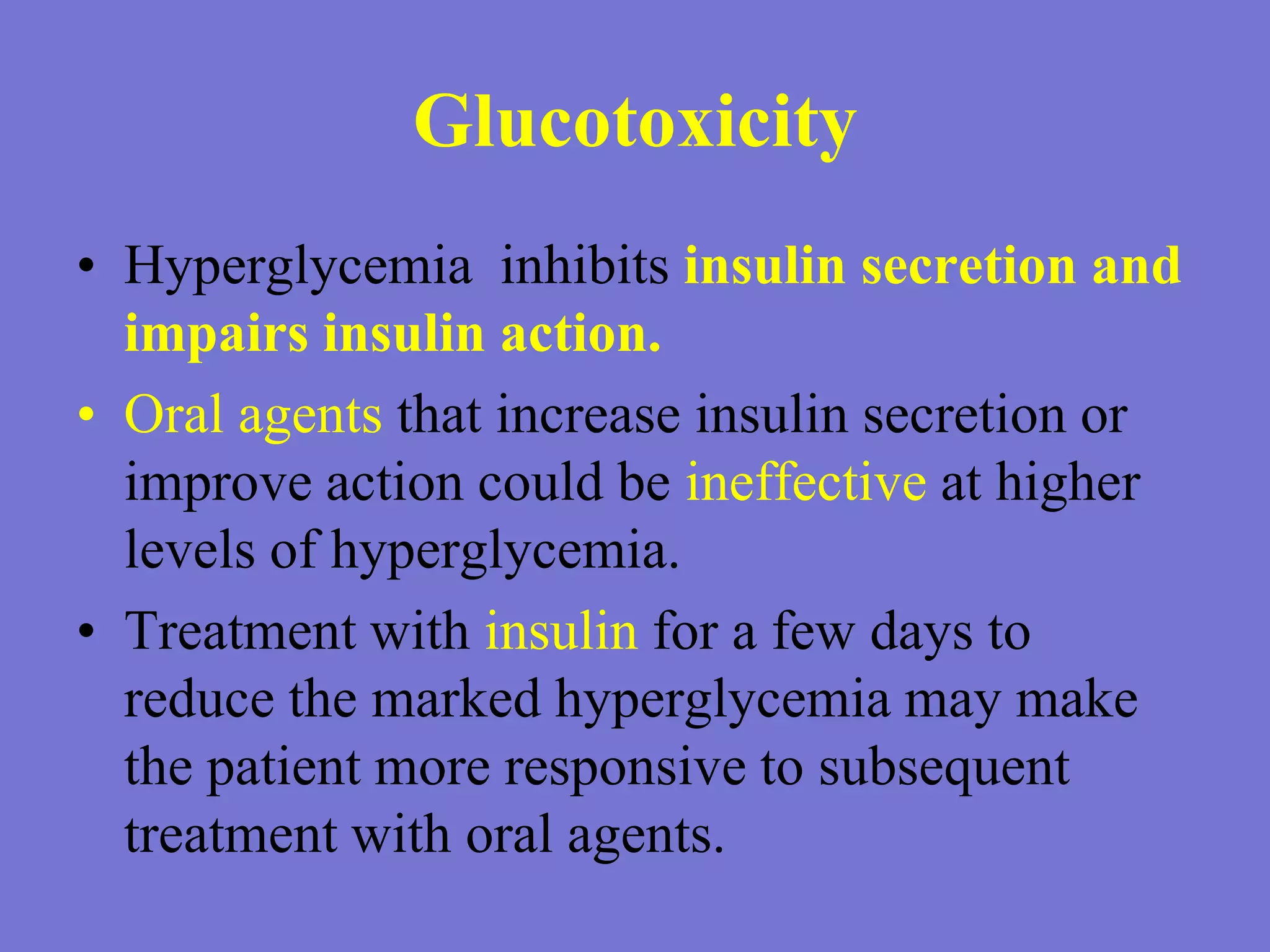 Glucotoxicity

• Hyperglycemia inhibits insulin secretion and impairs insulin action.

• Oral agents that increase insulin secretion or improve action could be ineffective at higher levels of hyperglycemia.

• Treatment with insulin for a few days to reduce the marked hyperglycemia may make the patient more responsive to subsequent treatment with oral agents.